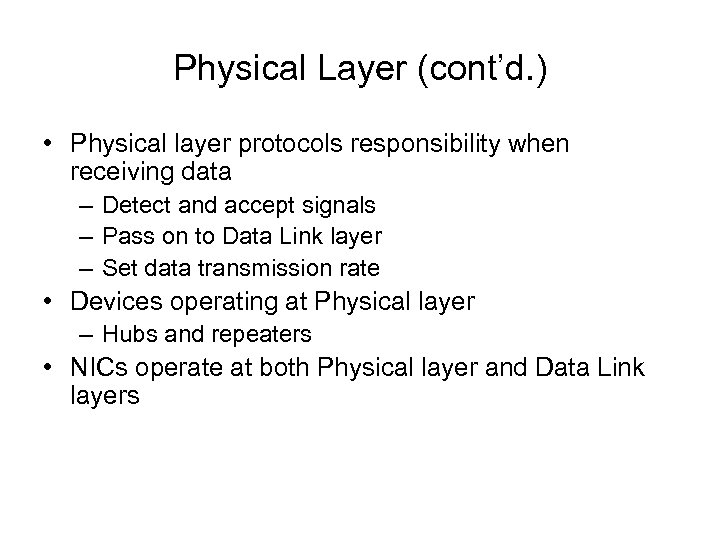 Physical Layer (cont’d.)

• Physical layer protocols responsibility when receiving data
– Detect and accept signals
– Pass on to Data Link layer
– Set data transmission rate
• Devices operating at Physical layer
– Hubs and repeaters
• NICs operate at both Physical layer and Data Link layers